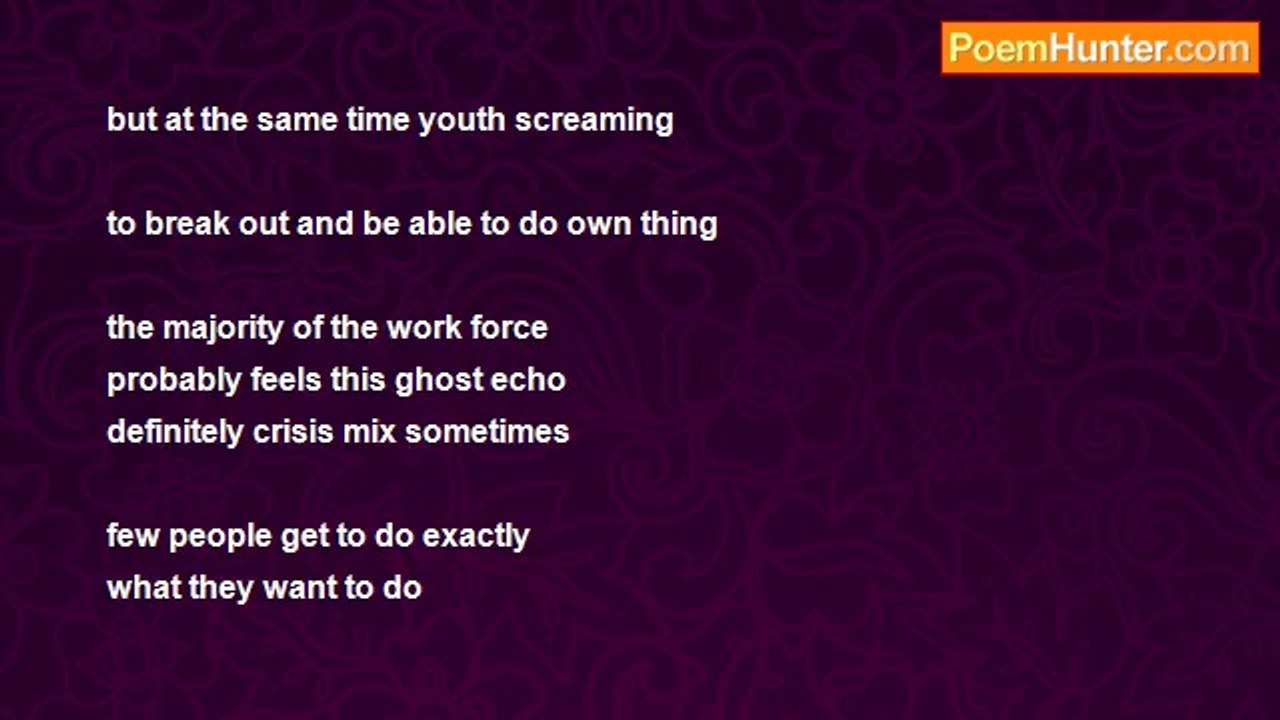 PoemHunter.com

but at the same time youth screaming

to break out and be able to do own thing

the majority of the work force
probably feels this ghost echo
definitely crisis mix sometimes

few people get to do exactly
what they want to do